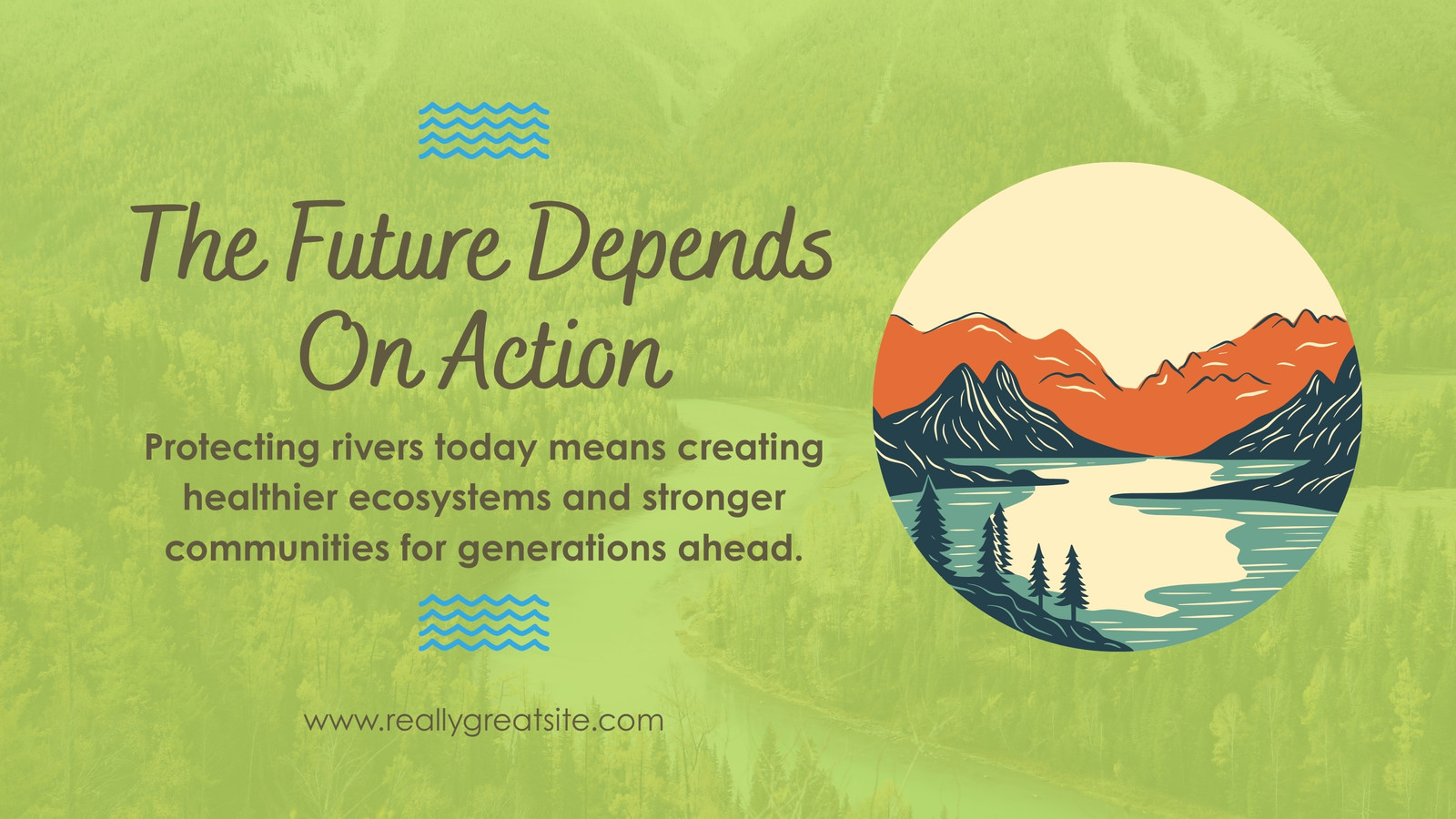 The Future Depends On Action

Protecting rivers today means creating healthier ecosystems and stronger communities for generations ahead.

www.reallygreatsite.com